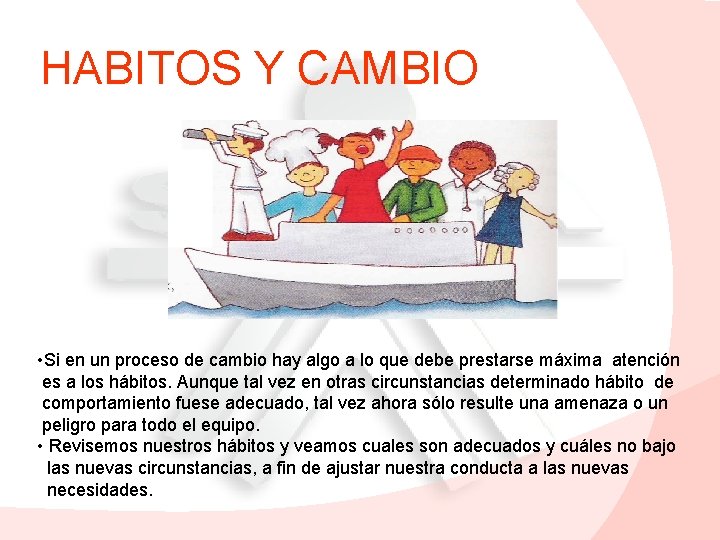 HABITOS Y CAMBIO

•Si en un proceso de cambio hay algo a lo que debe prestarse máxima atención es a los hábitos. Aunque tal vez en otras circunstancias determinado hábito de comportamiento fuese adecuado, tal vez ahora sólo resulte una amenaza o un peligro para todo el equipo.

• Revisemos nuestros hábitos y veamos cuales son adecuados y cuáles no bajo las nuevas circunstancias, a fin de ajustar nuestra conducta a las nuevas necesidades.